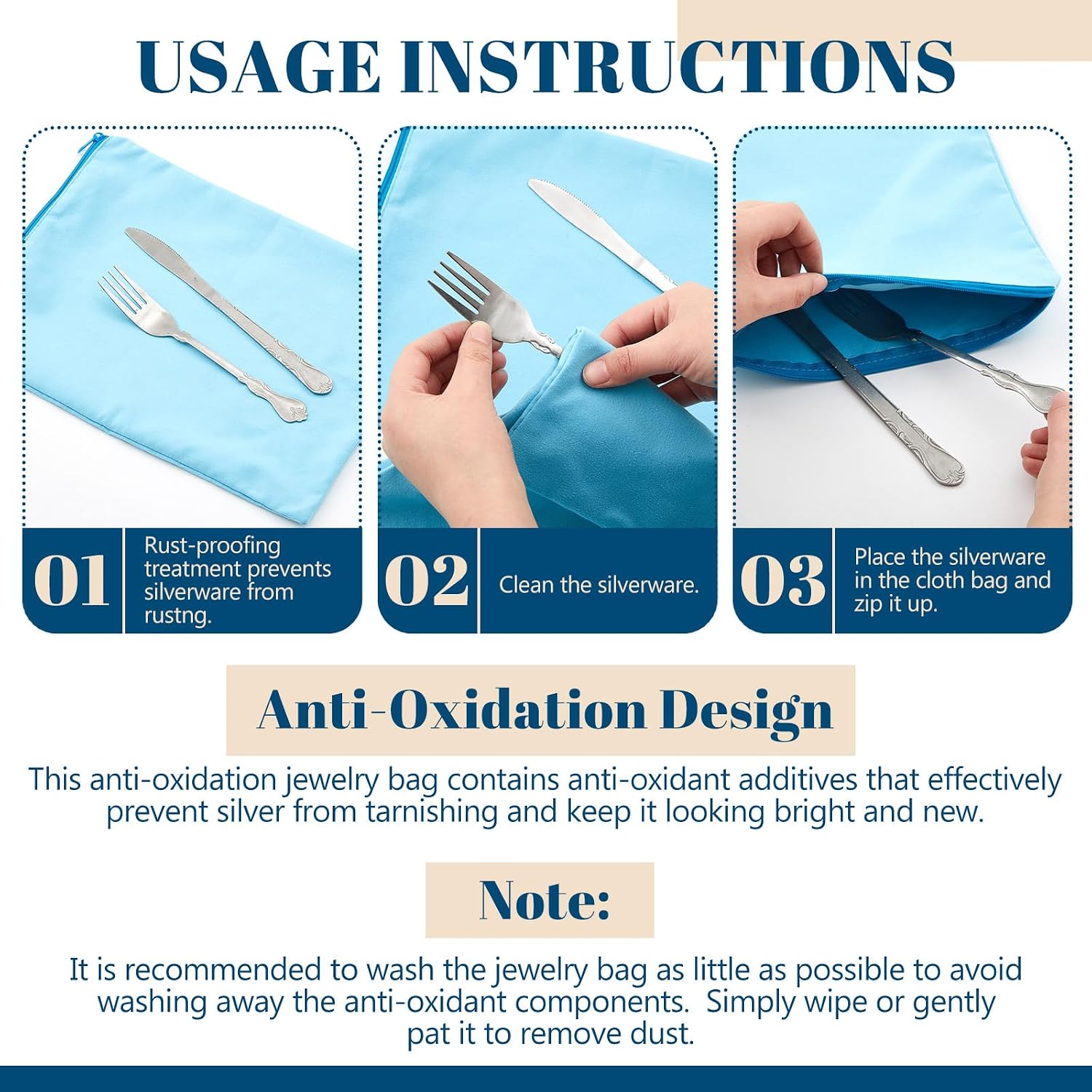 USAGE INSTRUCTIONS

01 Rust-proofing treatment prevents silverware from rustng.

02 Clean the silverware.

03 Place the silverware in the cloth bag and zip it up.

Anti-Oxidation Design

This anti-oxidation jewelry bag contains anti-oxidant additives that effectively prevent silver from tarnishing and keep it looking bright and new.

Note:

It is recommended to wash the jewelry bag as little as possible to avoid washing away the anti-oxidant components. Simply wipe or gently pat it to remove dust.